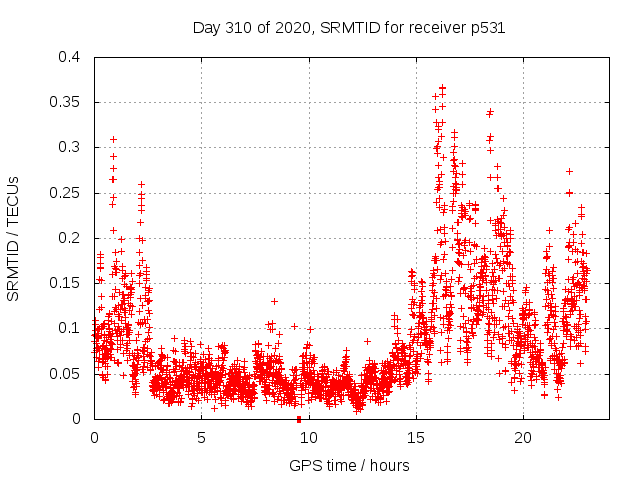 Day 310 of 2020, SRMTID for receiver p531

SRMTID / TECUs

0.4
0.35
0.3
0.25
0.2
0.15
0.1
0.05
0

0
5
10
15
20

GPS time / hours